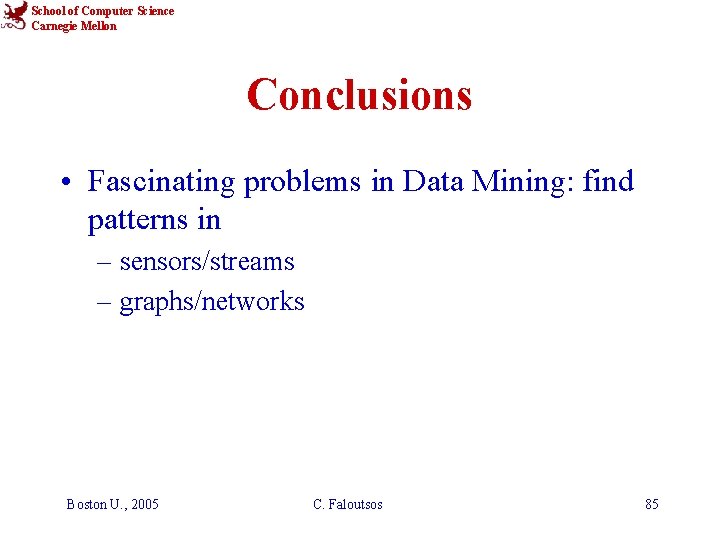 School of Computer Science
Carnegie Mellon

Conclusions

• Fascinating problems in Data Mining: find patterns in
– sensors/streams
– graphs/networks

Boston U., 2005
C. Faloutsos
85